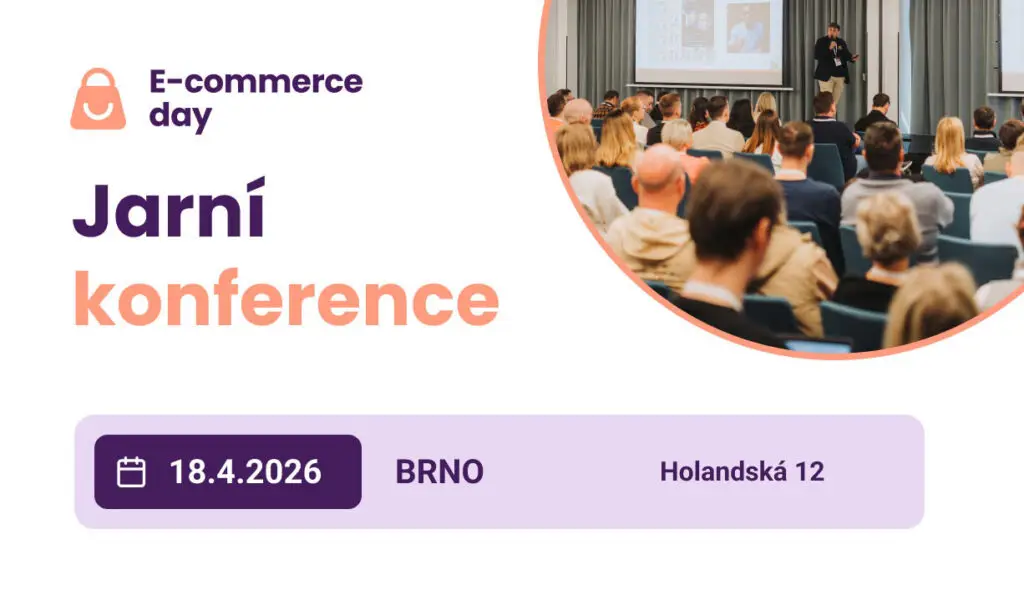 E-commerce day

Jarní konference

18.4.2026 BRNO Holandská 12